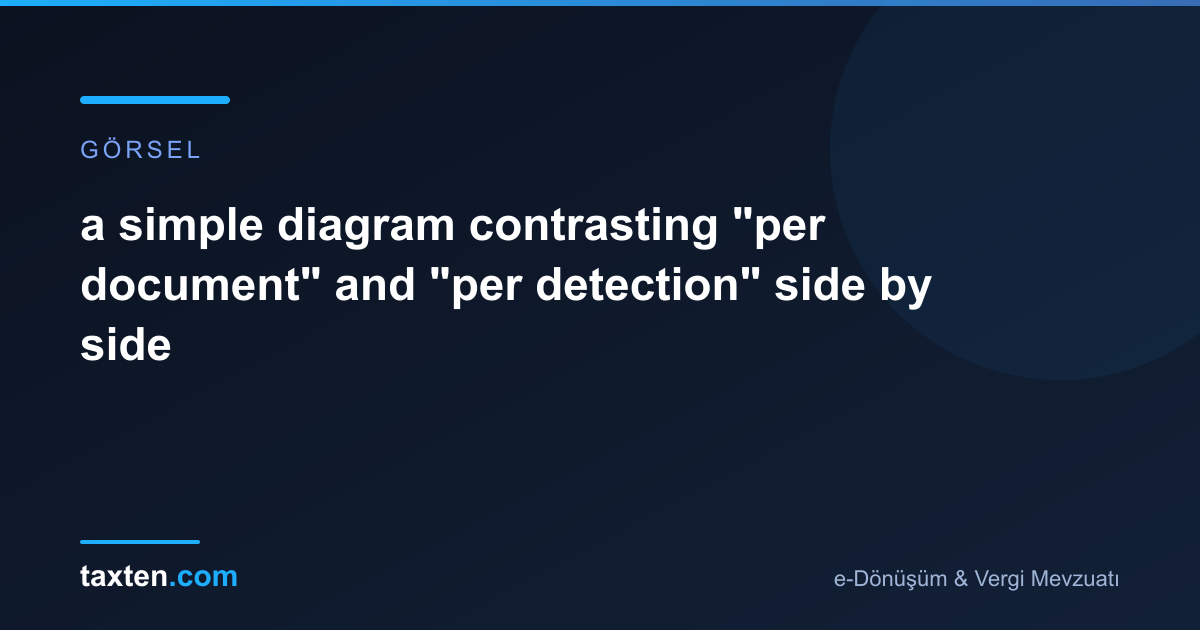 GÖRSEL

a simple diagram contrasting "per document" and "per detection" side by side

taxten.com

e-Dönüşüm & Vergi Mevzuatı